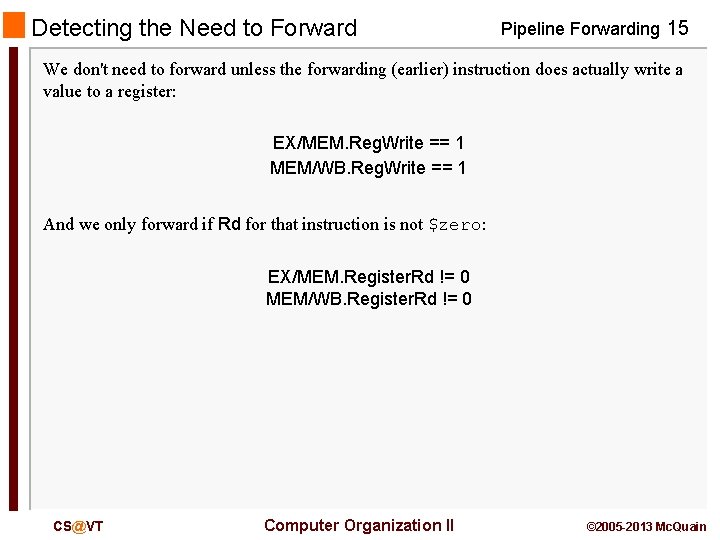 Detecting the Need to Forward

Pipeline Forwarding 15

We don't need to forward unless the forwarding (earlier) instruction does actually write a value to a register:

EX/MEM.RegWrite == 1
MEM/WB.RegWrite == 1

And we only forward if Rd for that instruction is not $zero:

EX/MEM.RegisterRd != 0
MEM/WB.RegisterRd != 0

CS@VT

Computer Organization II

©2005-2013 McQuain